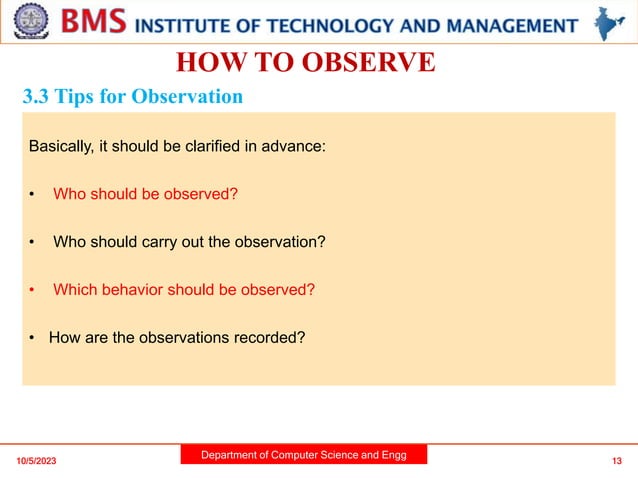 BMS INSTITUTE OF TECHNOLOGY AND MANAGEMENT

HOW TO OBSERVE

3.3 Tips for Observation

Basically, it should be clarified in advance:

• Who should be observed?

• Who should carry out the observation?

• Which behavior should be observed?

• How are the observations recorded?

10/5/2023

Department of Computer Science and Engg

13